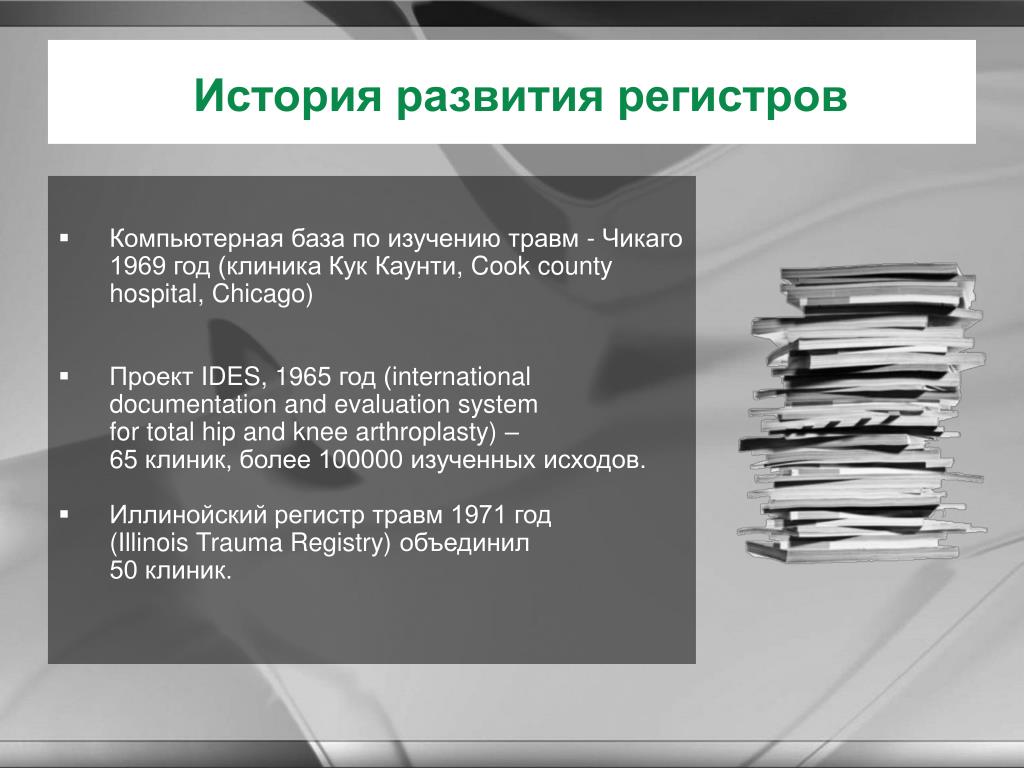 История развития регистров

▪ Компьютерная база по изучению травм - Чикаго 1969 год (клиника Кук Каунти, Cook county hospital, Chicago)

▪ Проект IDES, 1965 год (international documentation and evaluation system for total hip and knee arthroplasty) – 65 клиник, более 100000 изученных исходов.

▪ Иллинойский регистр травм 1971 год (Illinois Trauma Registry) объединил 50 клиник.